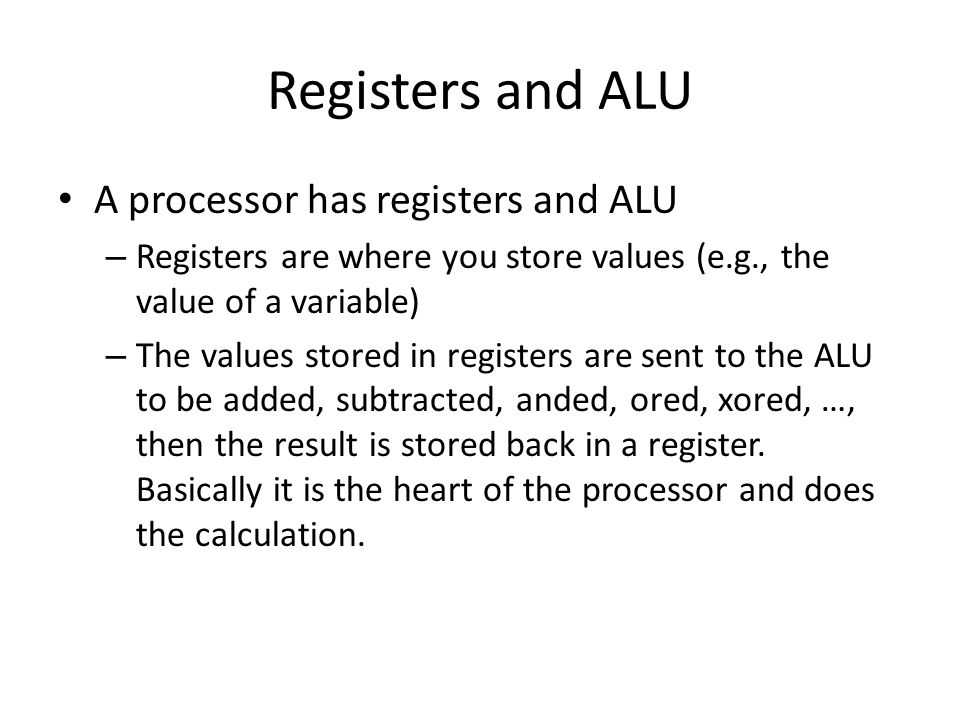 Registers and ALU

• A processor has registers and ALU

– Registers are where you store values (e.g., the value of a variable)

– The values stored in registers are sent to the ALU to be added, subtracted, anded, ored, xored, …, then the result is stored back in a register. Basically it is the heart of the processor and does the calculation.